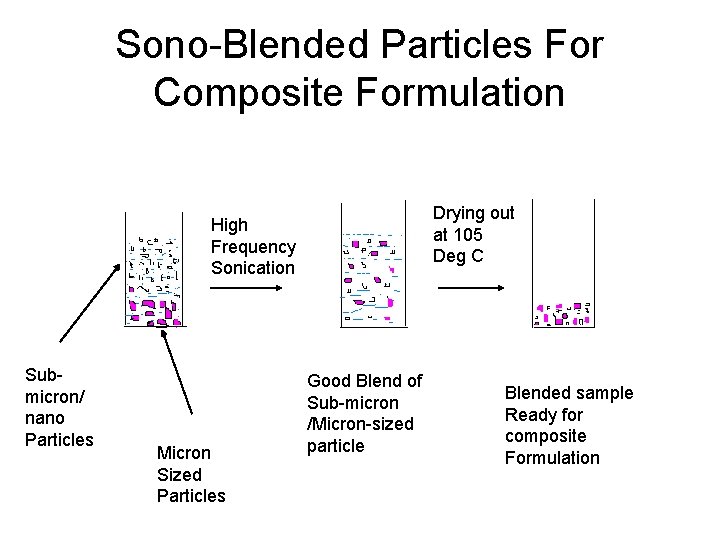 Sono-Blended Particles For Composite Formulation

High Frequency Sonication

Drying out at 105 Deg C

Sub-micron/ nano Particles

Micron Sized Particles

Good Blend of Sub-micron /Micron-sized particle

Blended sample Ready for composite Formulation